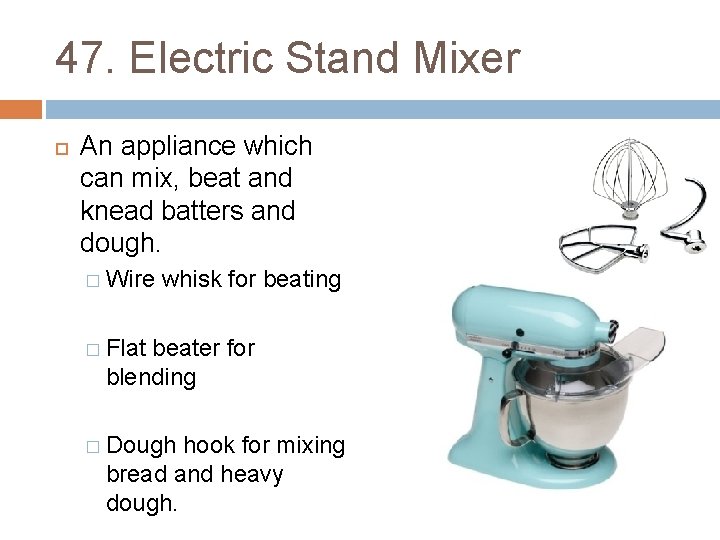 47. Electric Stand Mixer

An appliance which can mix, beat and knead batters and dough.

Wire whisk for beating

Flat beater for blending

Dough hook for mixing bread and heavy dough.